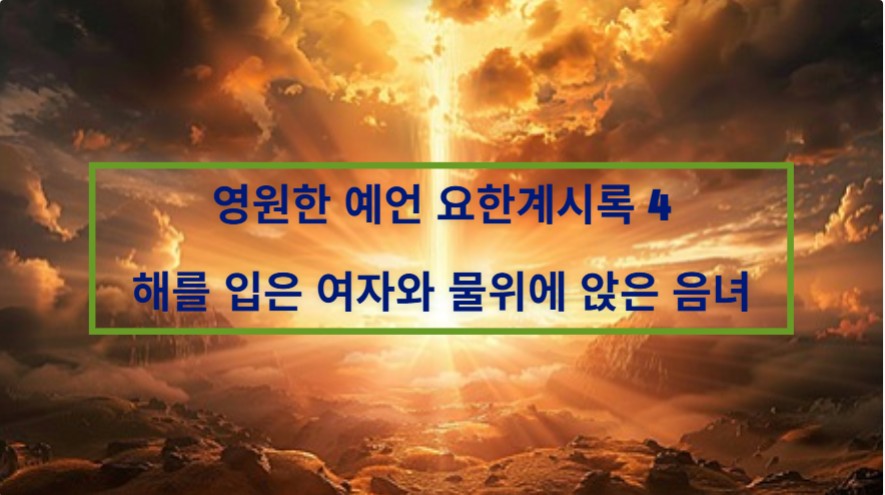 영원한 예언 요한계시록 4

해를 입은 여자와 물위에 앉은 음녀